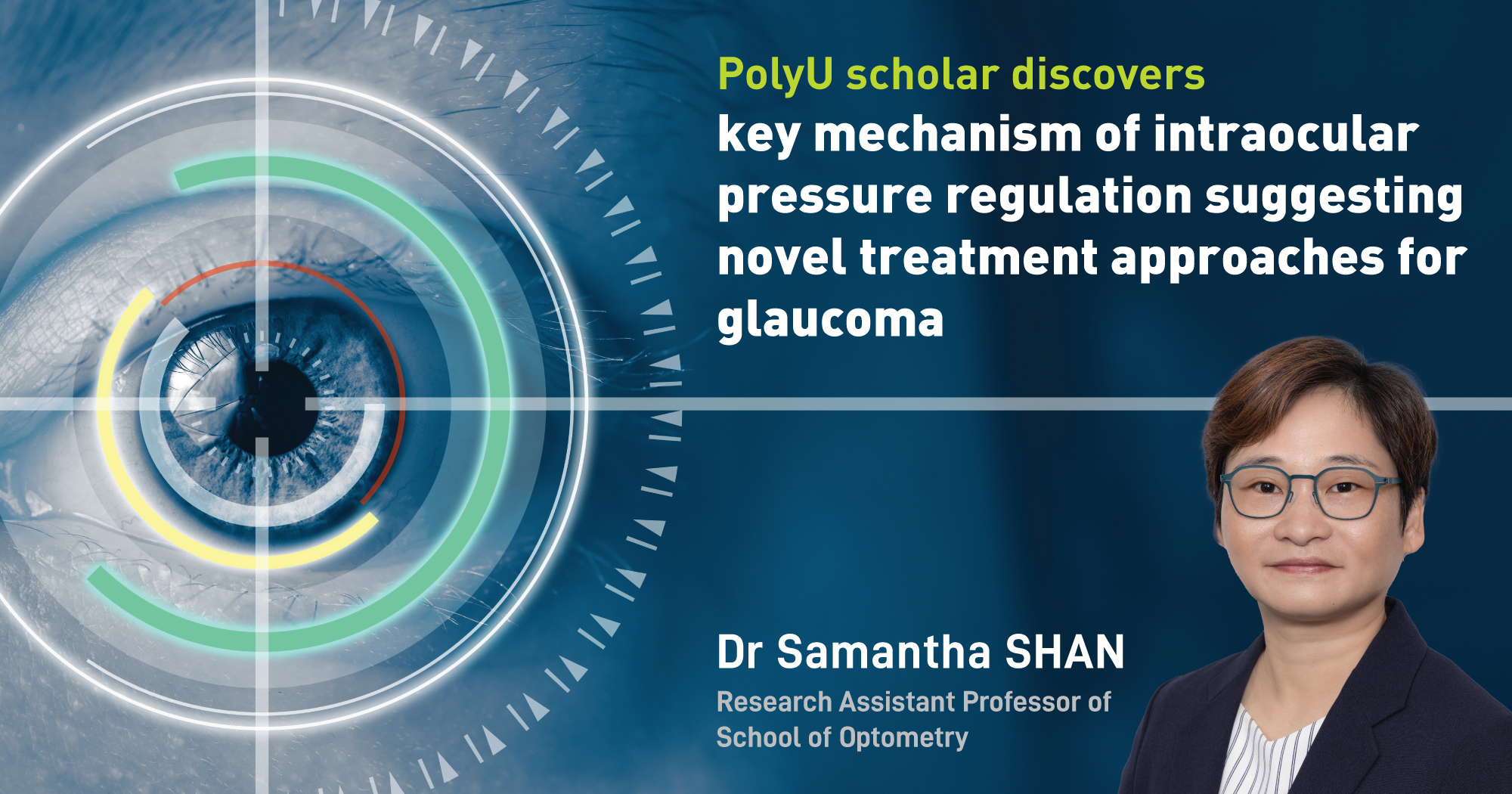 PolyU scholar discovers
key mechanism of intraocular pressure regulation suggesting novel treatment approaches for glaucoma

Dr Samantha SHAN
Research Assistant Professor of School of Optometry